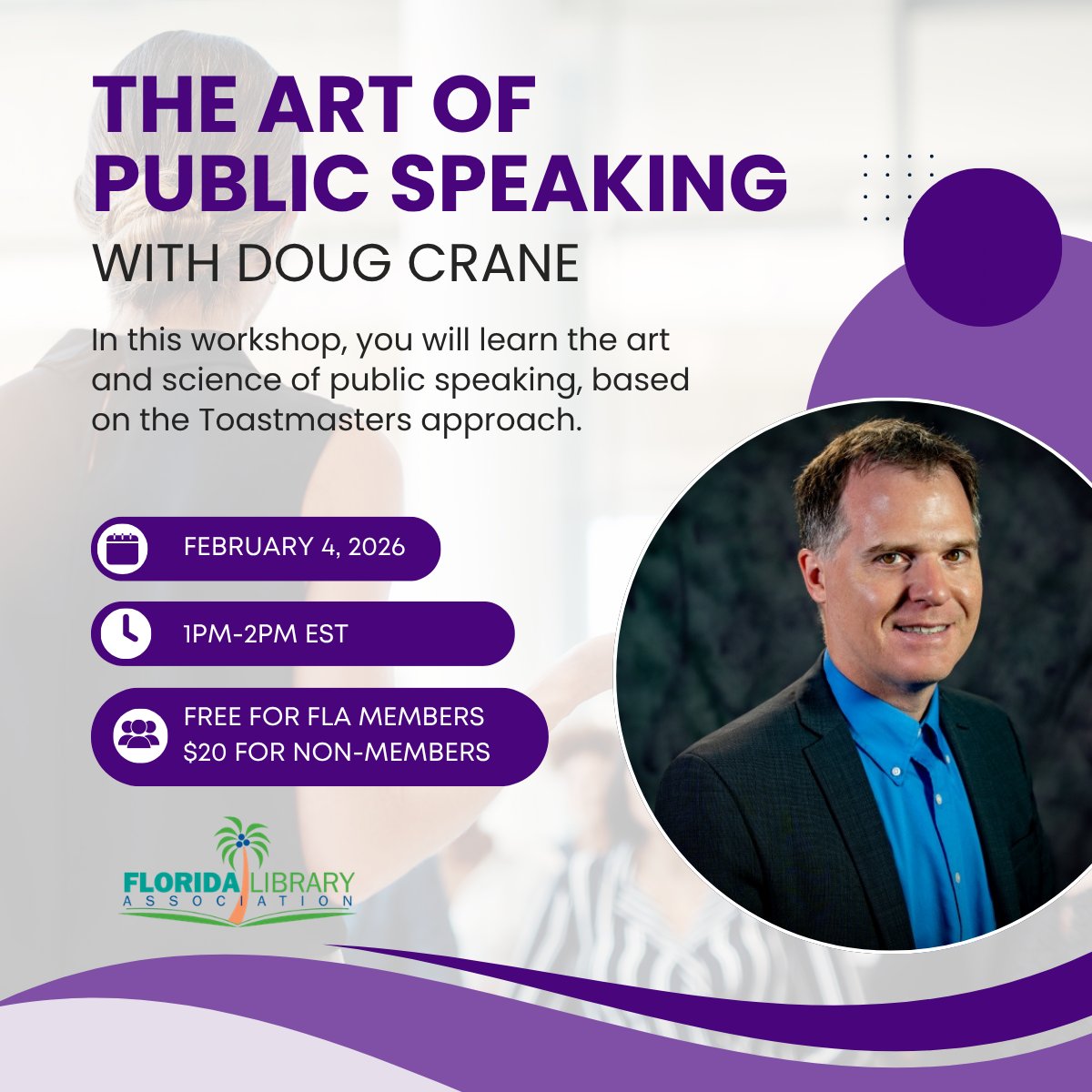 THE ART OF PUBLIC SPEAKING

WITH DOUG CRANE

In this workshop, you will learn the art and science of public speaking, based on the Toastmasters approach.

FEBRUARY 4, 2026

1PM-2PM EST

FREE FOR FLA MEMBERS
$20 FOR NON-MEMBERS

FLORIDA LIBRARY
ASSOCIATION